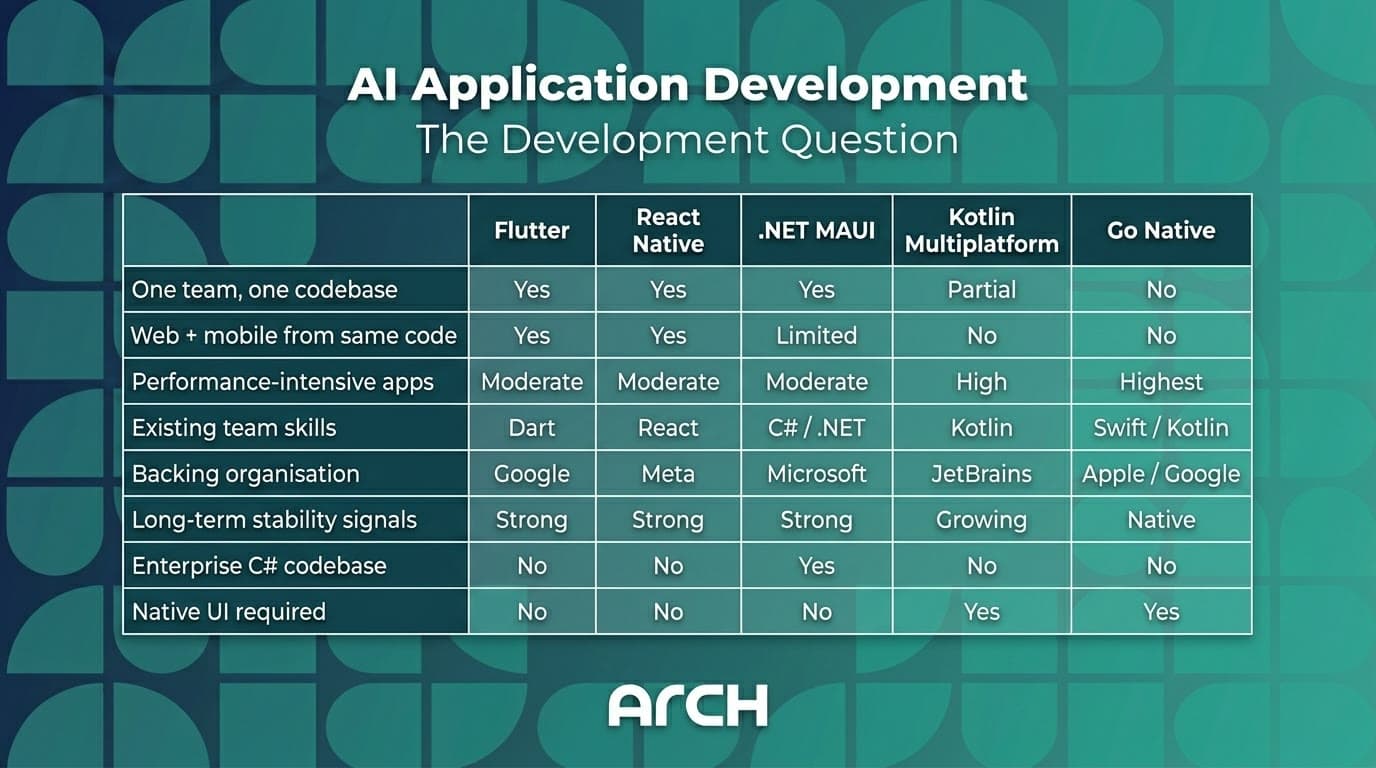 AI Application Development
The Development Question

| | Flutter | React Native | .NET MAUI | Kotlin Multiplatform | Go Native |
|---|---|---|---|---|---|
| One team, one codebase | Yes | Yes | Yes | Partial | No |
| Web + mobile from same code | Yes | Yes | Limited | No | No |
| Performance-intensive apps | Moderate | Moderate | Moderate | High | Highest |
| Existing team skills | Dart | React | C# / .NET | Kotlin | Swift / Kotlin |
| Backing organisation | Google | Meta | Microsoft | JetBrains | Apple / Google |
| Long-term stability signals | Strong | Strong | Strong | Growing | Native |
| Enterprise C# codebase | No | No | Yes | No | No |
| Native UI required | No | No | No | Yes | Yes |

ARCH